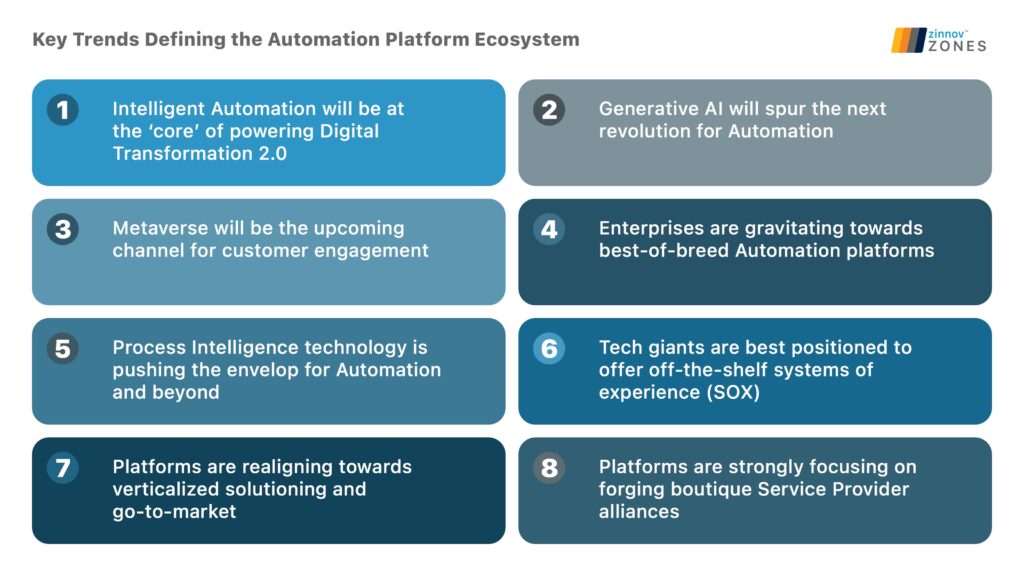 Key Trends Defining the Automation Platform Ecosystem

zinnov™ ZONES

1 Intelligent Automation will be at the 'core' of powering Digital Transformation 2.0

2 Generative AI will spur the next revolution for Automation

3 Metaverse will be the upcoming channel for customer engagement

4 Enterprises are gravitating towards best-of-breed Automation platforms

5 Process Intelligence technology is pushing the envelop for Automation and beyond

6 Tech giants are best positioned to offer off-the-shelf systems of experience (SOX)

7 Platforms are realigning towards verticalized solutioning and go-to-market

8 Platforms are strongly focusing on forging boutique Service Provider alliances